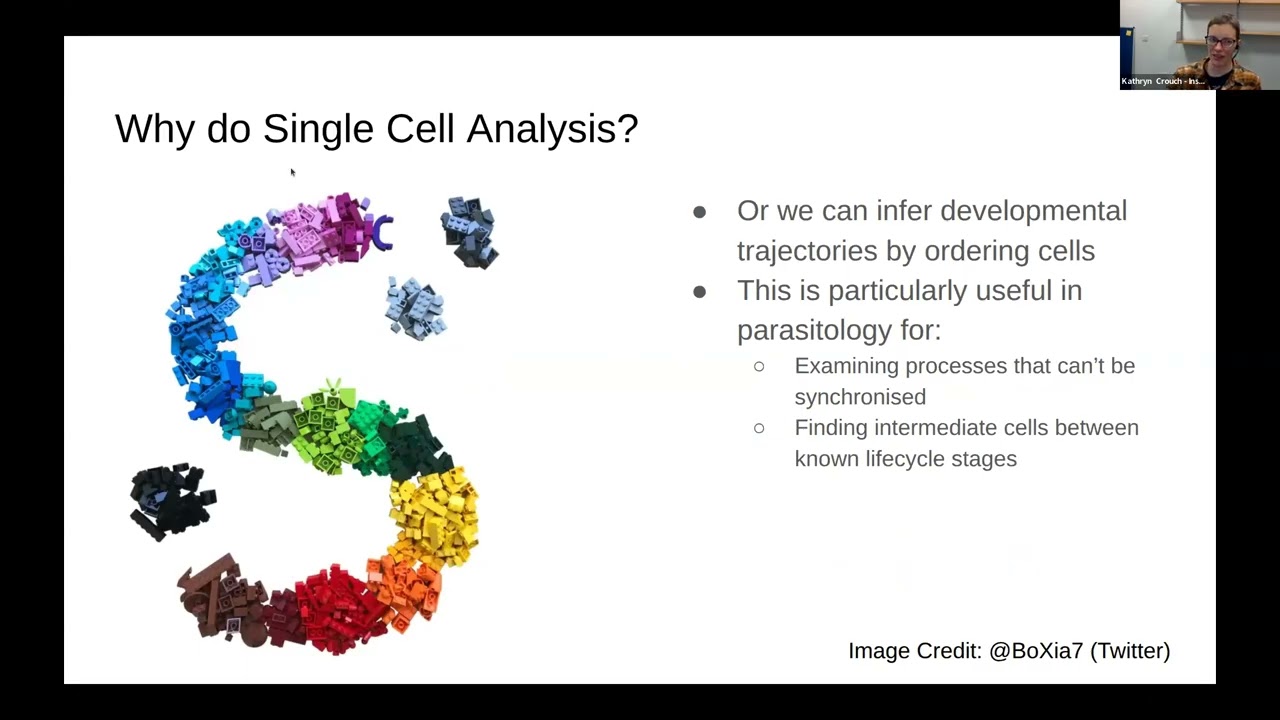 Kathryn Crouch - Ins...

Why do Single Cell Analysis?

● Or we can infer developmental trajectories by ordering cells
● This is particularly useful in parasitology for:
○ Examining processes that can't be synchronised
○ Finding intermediate cells between known lifecycle stages

Image Credit: @BoXia7 (Twitter)